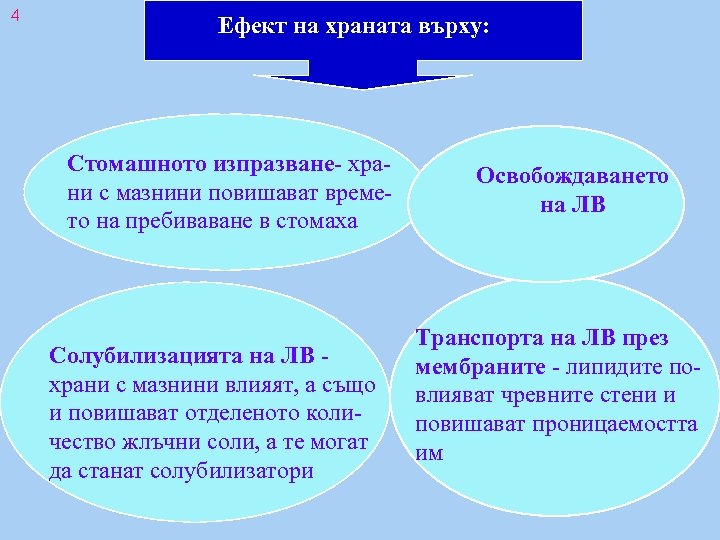 4

Ефект на храната върху:

Стомашното изпразване- храни с мазнини повишават времето на пребиваване в стомаха

Освобождаването на ЛВ

Солубилизацията на ЛВ - храни с мазнини влияят, а също и повишават отделеното количество жлъчни соли, а те могат да станат солубилизатори

Транспорта на ЛВ през мембраните - липидите повлияват чревните стени и повишават проницаемостта им